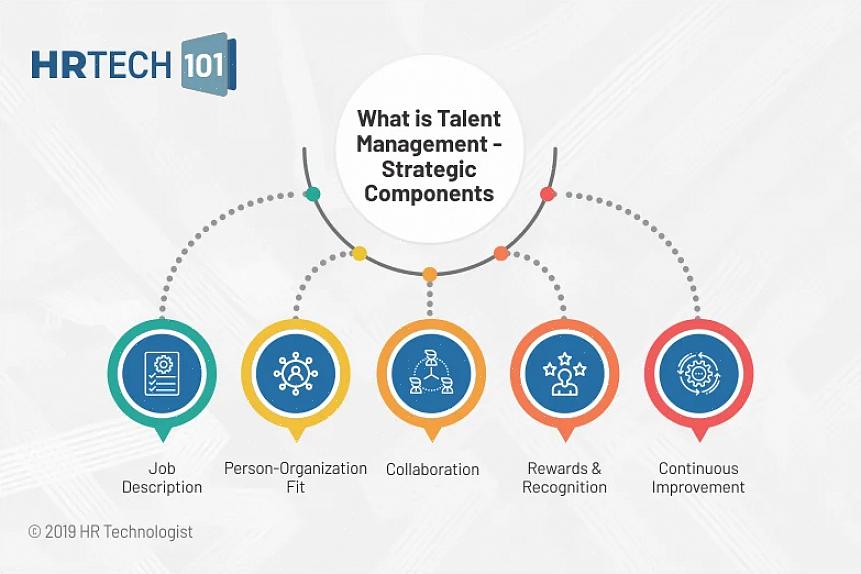 HRTECH 101

What is Talent Management - Strategic Components

Job Description

Person-Organization Fit

Collaboration

Rewards & Recognition

Continuous Improvement

© 2019 HR Technologist